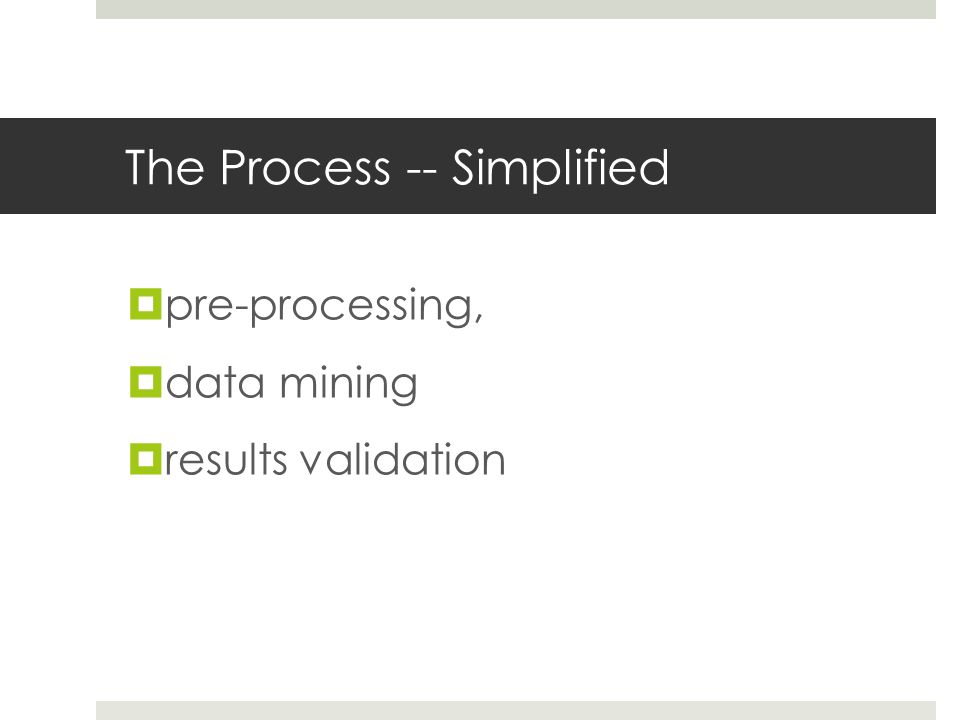 The Process -- Simplified

pre-processing,

data mining

results validation